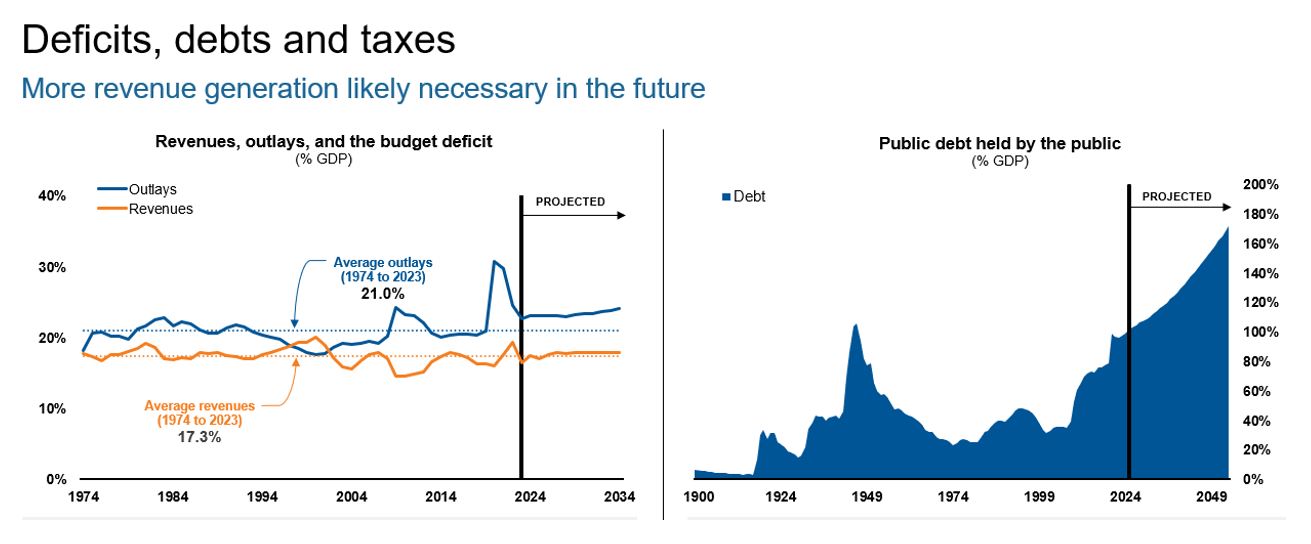 Deficits, debts and taxes

More revenue generation likely necessary in the future

Revenues, outlays, and the budget deficit
(% GDP)

Outlays
Revenues

PROJECTED

Average outlays (1974 to 2023)
21.0%

Average revenues (1974 to 2023)
17.3%

40%
30%
20%
10%
0%

1974
1984
1994
2004
2014
2024
2034

Public debt held by the public
(% GDP)

Debt

PROJECTED

200%
180%
160%
140%
120%
100%
80%
60%
40%
20%
0%

1900
1924
1949
1974
1999
2024
2049